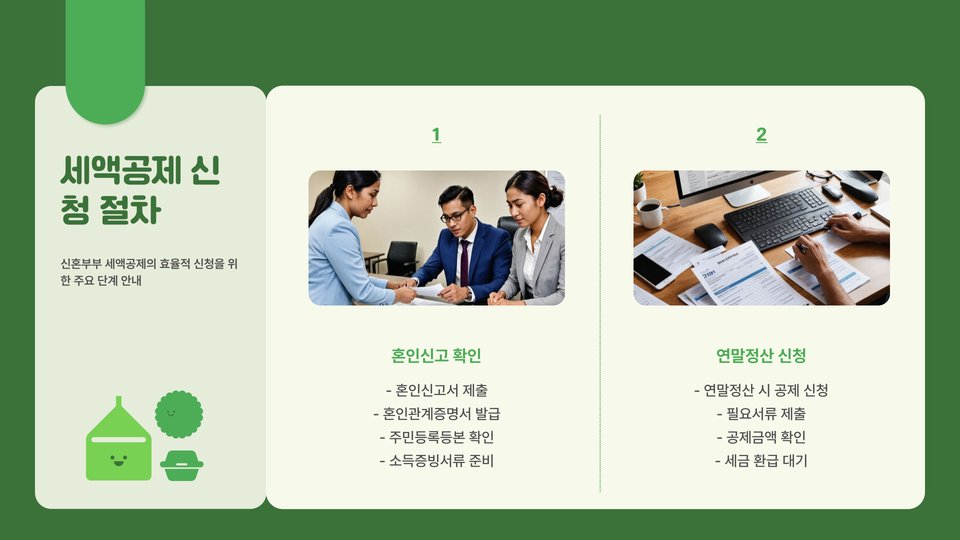 세액공제 신청 절차

신혼부부 세액공제의 효율적 신청을 위한 주요 단계 안내

1

혼인신고 확인

- 혼인신고서 제출
- 혼인관계증명서 발급
- 주민등록등본 확인
- 소득증빙서류 준비

2

연말정산 신청

- 연말정산 시 공제 신청
- 필요서류 제출
- 공제금액 확인
- 세금 환급 대기